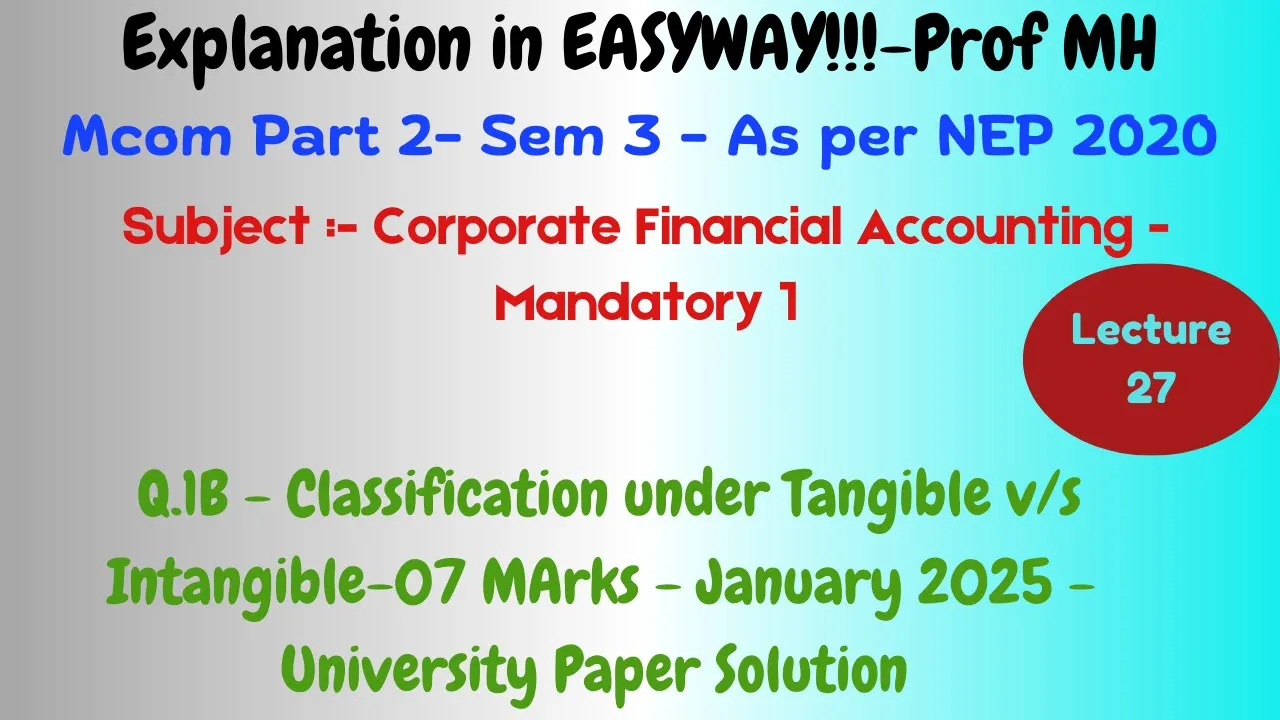 Explanation in EASYWAY!!!-Prof MH

Mcom Part 2- Sem 3 - As per NEP 2020

Subject :- Corporate Financial Accounting - Mandatory 1

Lecture 27

Q.1B - Classification under Tangible v/s Intangible-07 MArks - January 2025 - University Paper Solution